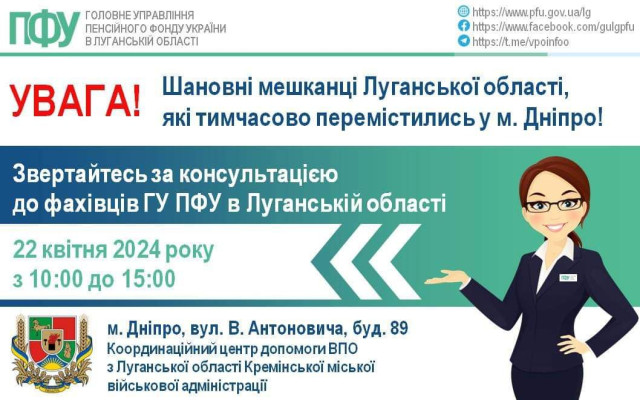 ПФУ ГОЛОВНЕ УПРАВЛІННЯ ПЕНСІЙНОГО ФОНДУ УКРАЇНИ В ЛУГАНСЬКІЙ ОБЛАСТІ

https://www.pfu.gov.ua/lg
https://www.facebook.com/gulgpfu
https://t.me/vpoinfoo

УВАГА!

Шановні мешканці Луганської області, які тимчасово перемістились у м. Дніпро!

Звертайтесь за консультацією до фахівців ГУ ПФУ в Луганській області

22 квітня 2024 року
з 10:00 до 15:00

ПФУ

м. Дніпро, вул. В. Антоновича, буд. 89
Координаційний центр допомоги ВПО з Луганської області Кремінської міської військової адміністрації